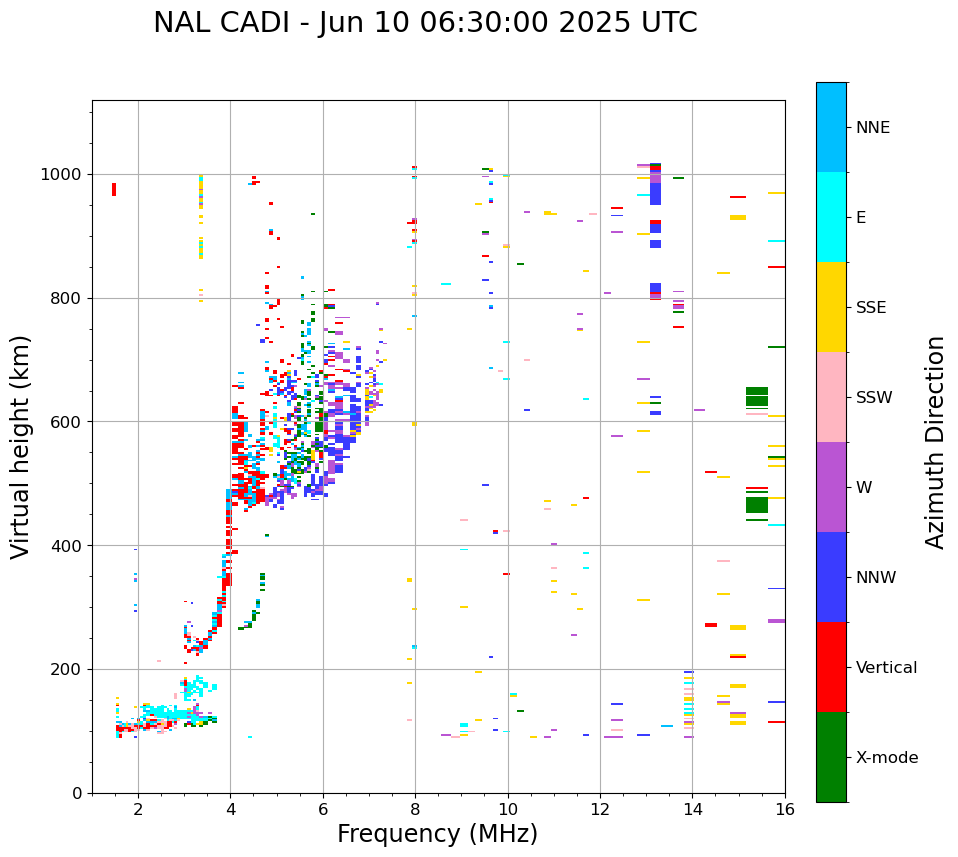 NAL CADI - Jun 10 06:30:00 2025 UTC

Virtual height (km)

1000
800
600
400
200
0

2
4
6
8
10
12
14
16

Frequency (MHz)

NNE
E
SSE
SSW
W
NNW
Vertical
X-mode

Azimuth Direction